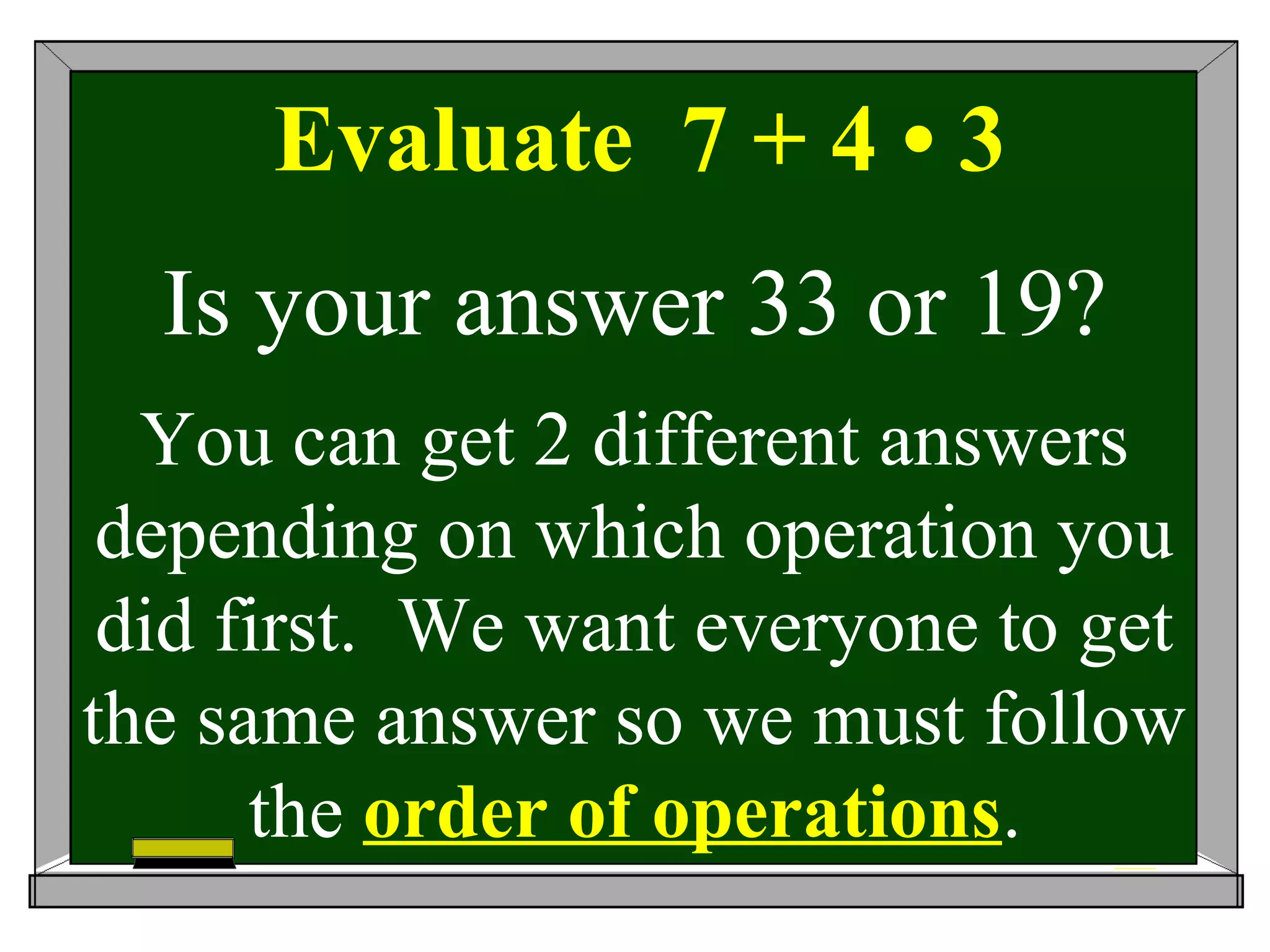 Evaluate $7 + 4 \cdot 3$

Is your answer 33 or 19?

You can get 2 different answers depending on which operation you did first. We want everyone to get the same answer so we must follow the order of operations.